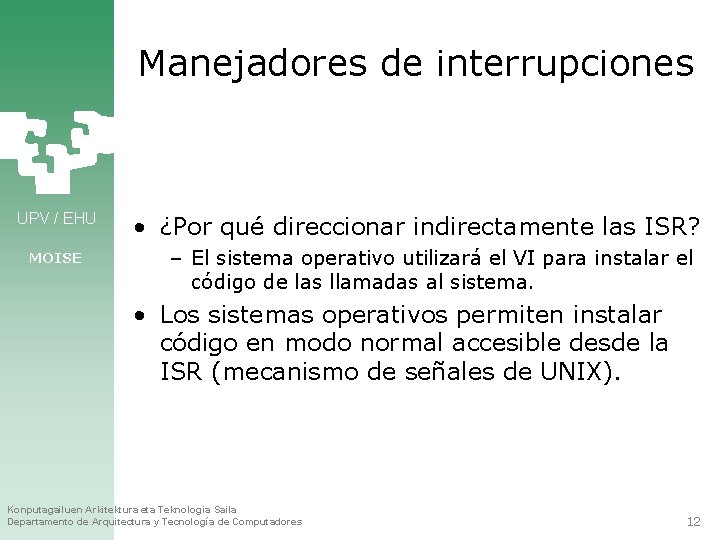 Manejadores de interrupciones

UPV / EHU

MOISE

• ¿Por qué direccionar indirectamente las ISR?
– El sistema operativo utilizará el VI para instalar el código de las llamadas al sistema.
• Los sistemas operativos permiten instalar código en modo normal accesible desde la ISR (mecanismo de señales de UNIX).

Konputagailuen Arkitektura eta Teknologia Saila
Departamento de Arquitectura y Tecnología de Computadores

12